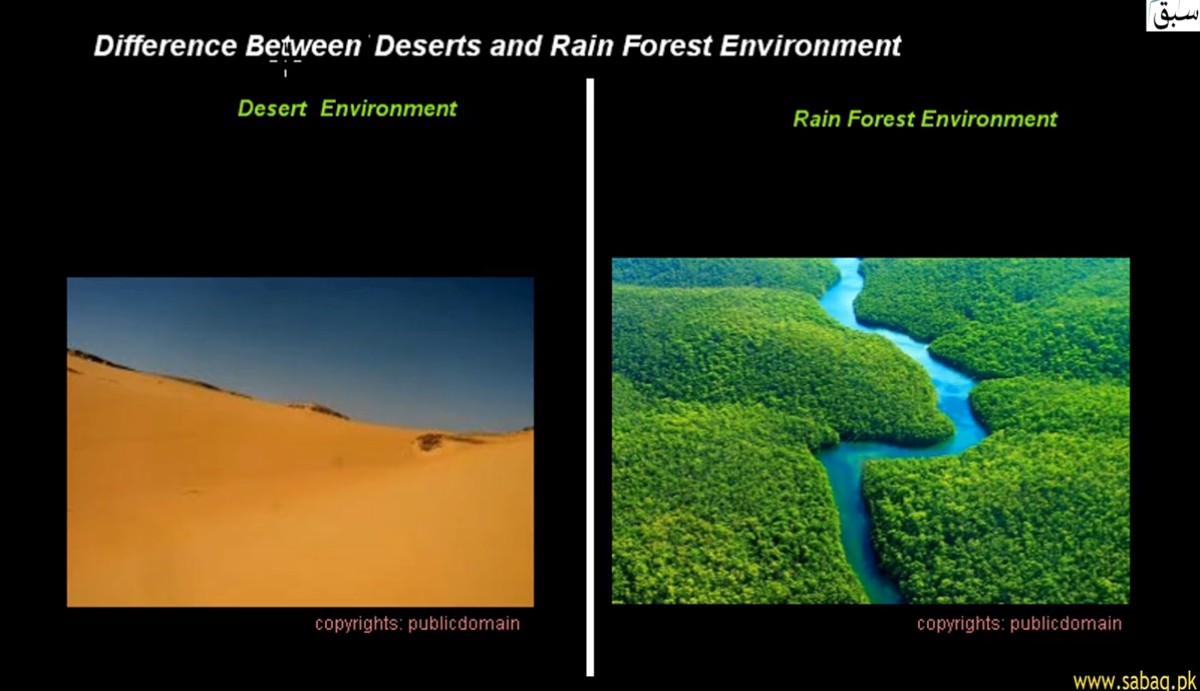 سبق

Difference Between Deserts and Rain Forest Environment

Desert Environment

copyrights: publicdomain

Rain Forest Environment

copyrights: publicdomain

www.sabaq.pk